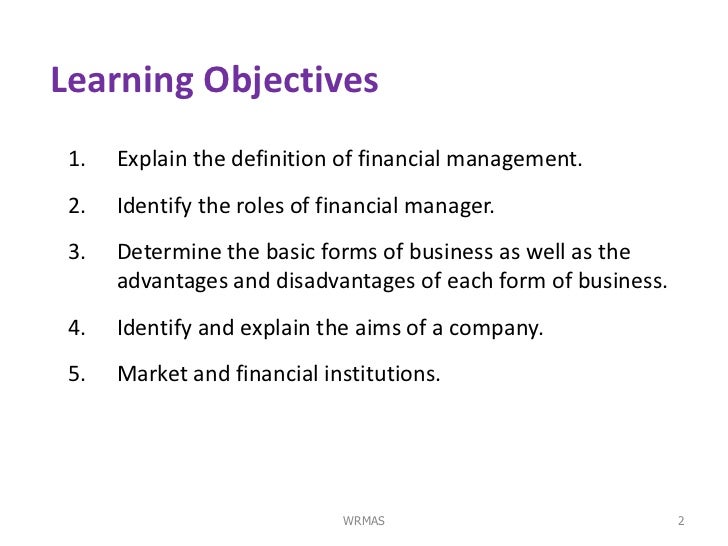 Learning Objectives

1. Explain the definition of financial management.

2. Identify the roles of financial manager.

3. Determine the basic forms of business as well as the advantages and disadvantages of each form of business.

4. Identify and explain the aims of a company.

5. Market and financial institutions.

WRMAS

2